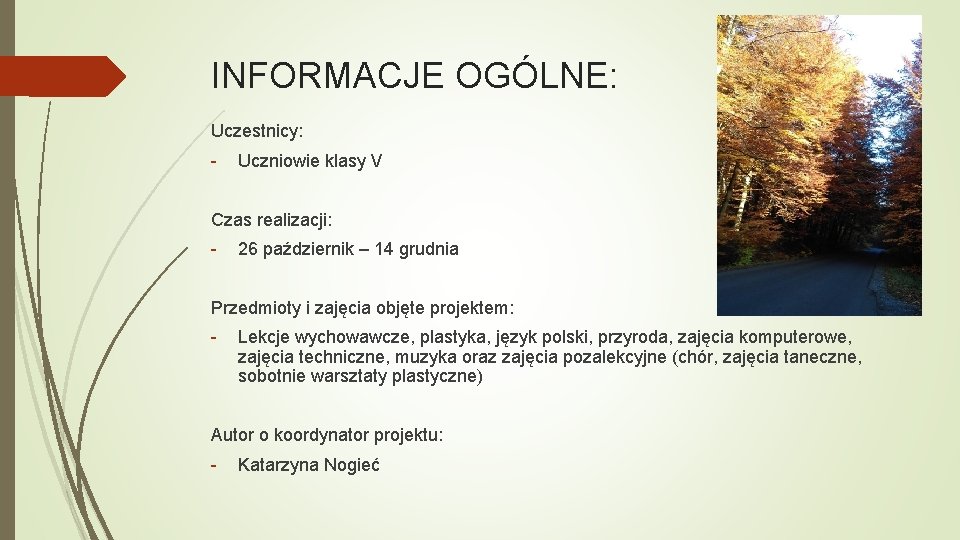 INFORMACJE OGÓLNE:

Uczestnicy:

- Uczniowie klasy V

Czas realizacji:

- 26 październik – 14 grudnia

Przedmioty i zajęcia objęte projektem:

- Lekcje wychowawcze, plastyka, język polski, przyroda, zajęcia komputerowe, zajęcia techniczne, muzyka oraz zajęcia pozalekcyjne (chór, zajęcia taneczne, sobotnie warsztaty plastyczne)

Autor o koordynator projektu:

- Katarzyna Nogieć